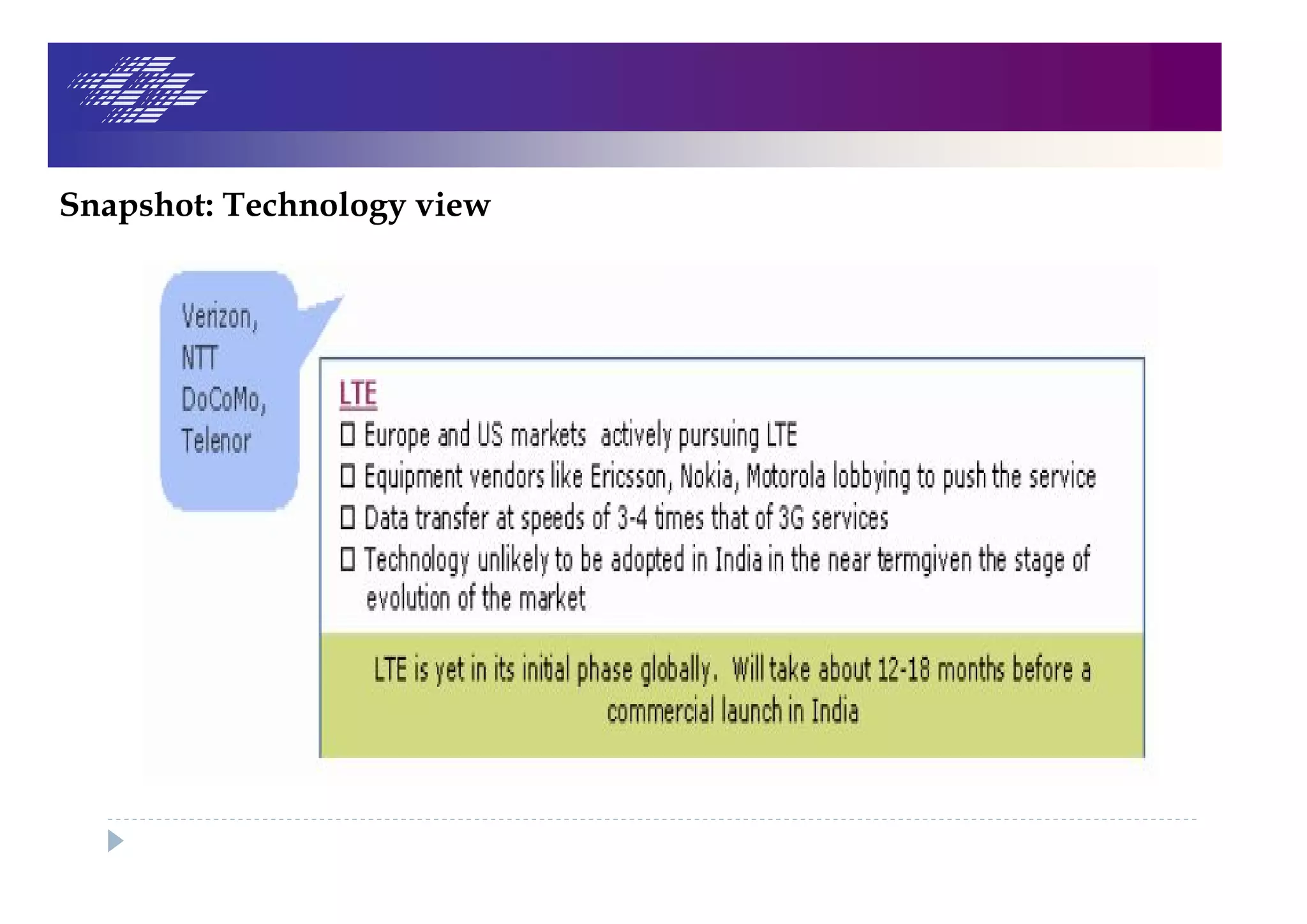 Snapshot: Technology view

Verizon, NTT DoCoMo, Telenor

LTE

☐ Europe and US markets actively pursuing LTE

☐ Equipment vendors like Ericsson, Nokia, Motorola lobbying to push the service

☐ Data transfer at speeds of 3-4 times that of 3G services

☐ Technology unlikely to be adopted in India in the near termgiven the stage of evolution of the market

LTE is yet in its initial phase globally. Will take about 12-18 months before a commercial launch in India